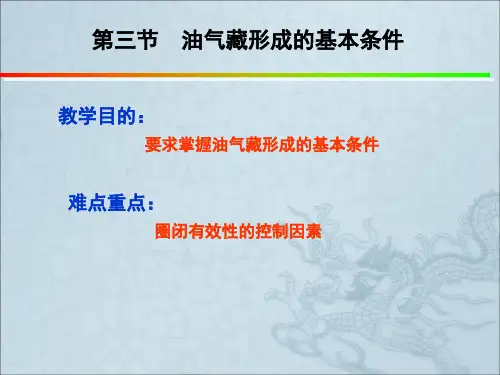 第三节　油气藏形成的基本条件

教学目的：

要求掌握油气藏形成的基本条件

难点重点：

圈闭有效性的控制因素